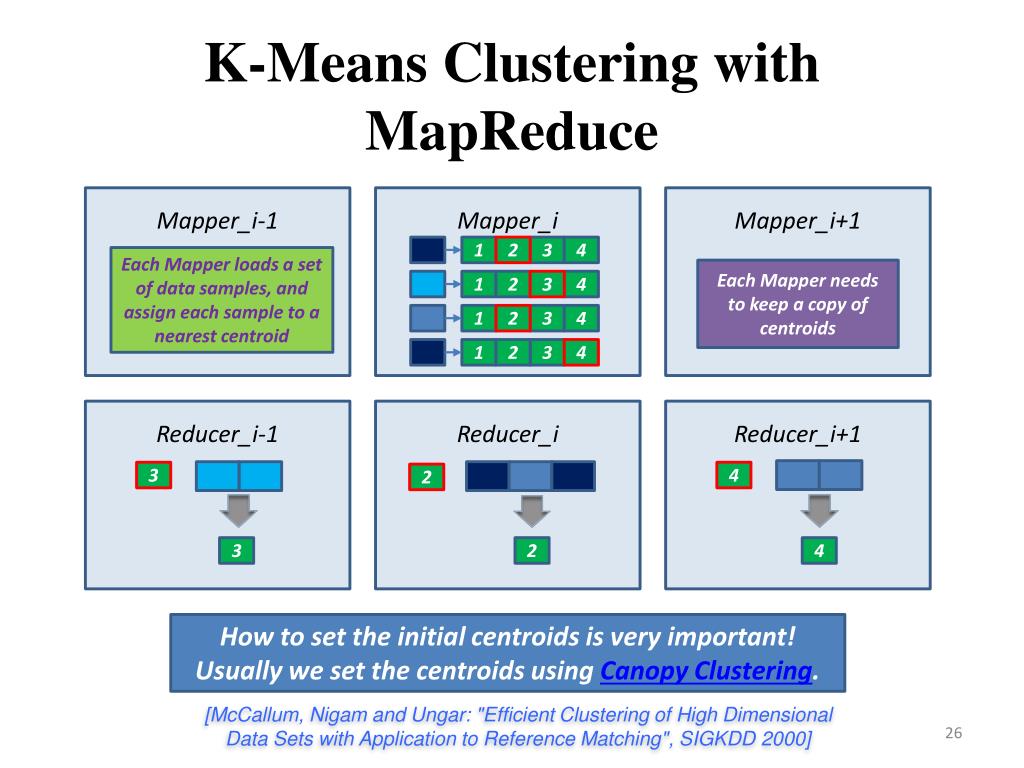 K-Means Clustering with MapReduce

Mapper_i-1

Each Mapper loads a set of data samples, and assign each sample to a nearest centroid

Mapper_i

1 2 3 4
1 2 3 4
1 2 3 4
1 2 3 4

Mapper_i+1

Each Mapper needs to keep a copy of centroids

Reducer_i-1

3

3

Reducer_i

2

2

Reducer_i+1

4

4

How to set the initial centroids is very important! Usually we set the centroids using Canopy Clustering.

[McCallum, Nigam and Ungar: "Efficient Clustering of High Dimensional Data Sets with Application to Reference Matching", SIGKDD 2000]

26